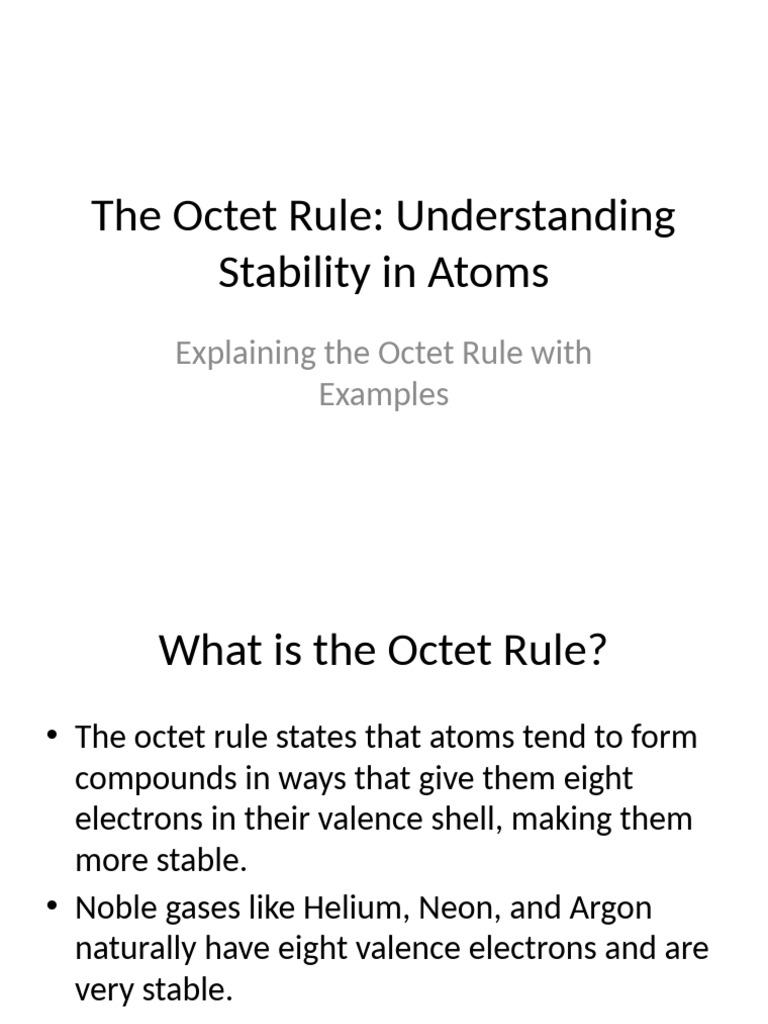 The Octet Rule: Understanding Stability in Atoms

Explaining the Octet Rule with Examples

What is the Octet Rule?

• The octet rule states that atoms tend to form compounds in ways that give them eight electrons in their valence shell, making them more stable.
• Noble gases like Helium, Neon, and Argon naturally have eight valence electrons and are very stable.